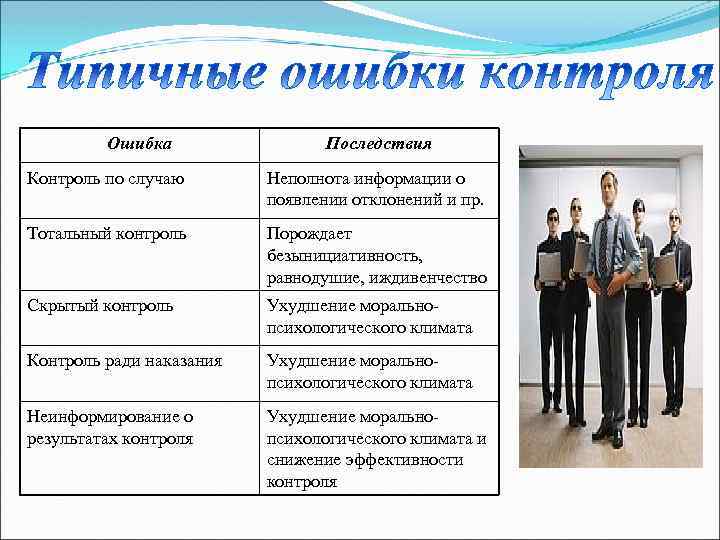 Типичные ошибки контроля

| Ошибка | Последствия |
|---|---|
| Контроль по случаю | Неполнота информации о появлении отклонений и пр. |
| Тотальный контроль | Порождает безынициативность, равнодушие, иждивенчество |
| Скрытый контроль | Ухудшение морально-психологического климата |
| Контроль ради наказания | Ухудшение морально-психологического климата |
| Неинформирование о результатах контроля | Ухудшение морально-психологического климата и снижение эффективности контроля |